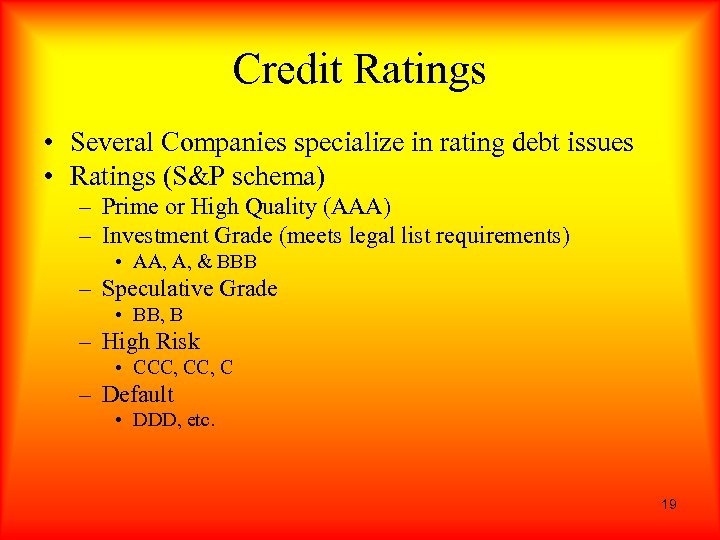 Credit Ratings

• Several Companies specialize in rating debt issues
• Ratings (S&P schema)
– Prime or High Quality (AAA)
– Investment Grade (meets legal list requirements)
• AA, A, & BBB
– Speculative Grade
• BB, B
– High Risk
• CCC, CC, C
– Default
• DDD, etc.

19